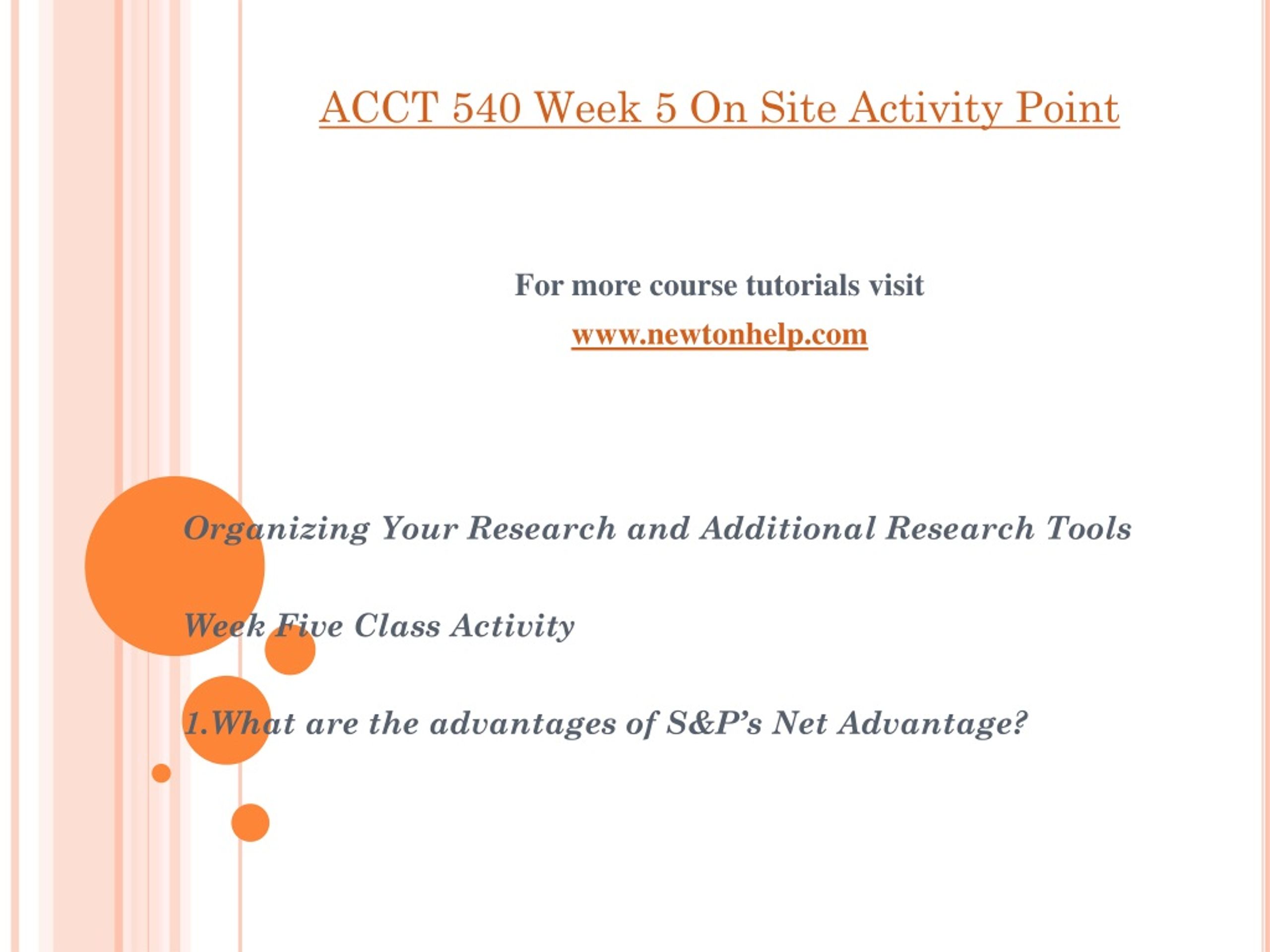 ACCT 540 Week 5 On Site Activity Point

For more course tutorials visit

www.newtonhelp.com

Organizing Your Research and Additional Research Tools

Week Five Class Activity

1.What are the advantages of S&P’s Net Advantage?